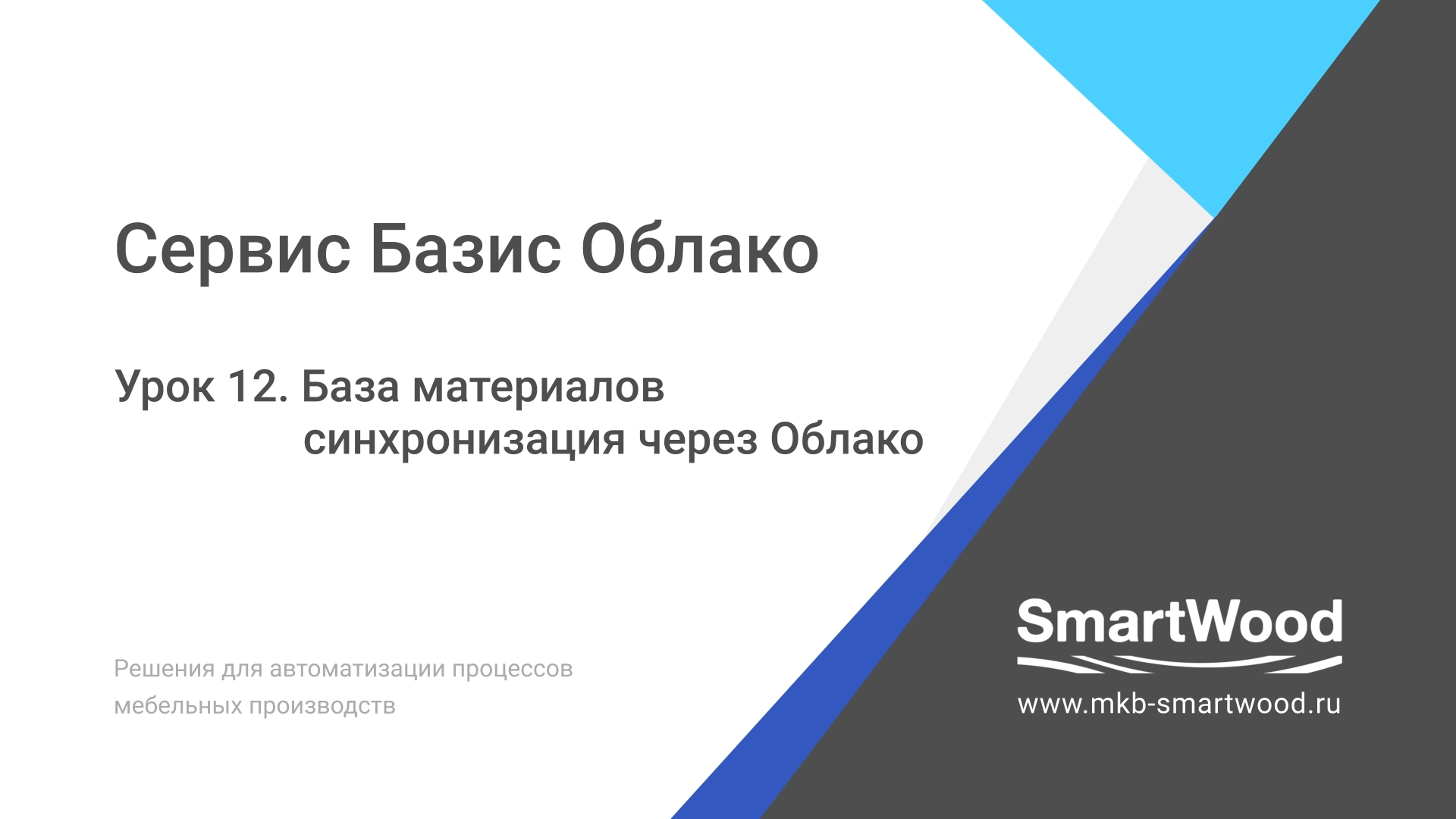 Сервис Базис Облако

Урок 12. База материалов
синхронизация через Облако

Решения для автоматизации процессов мебельных производств

SmartWood

www.mkb-smartwood.ru